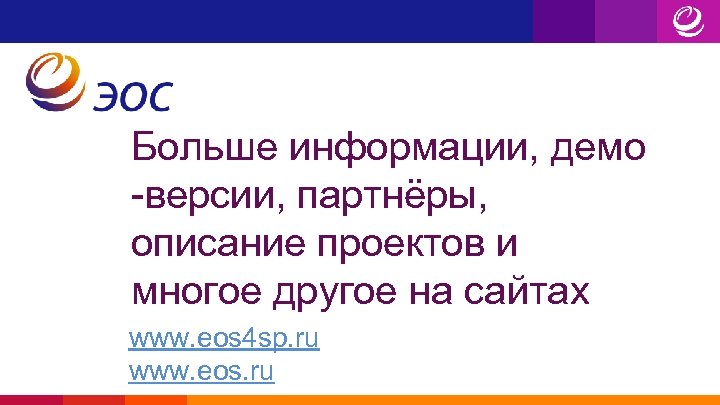 ЭОС

Больше информации, демо -версии, партнёры, описание проектов и многое другое на сайтах

www.eos4sp.ru
www.eos.ru